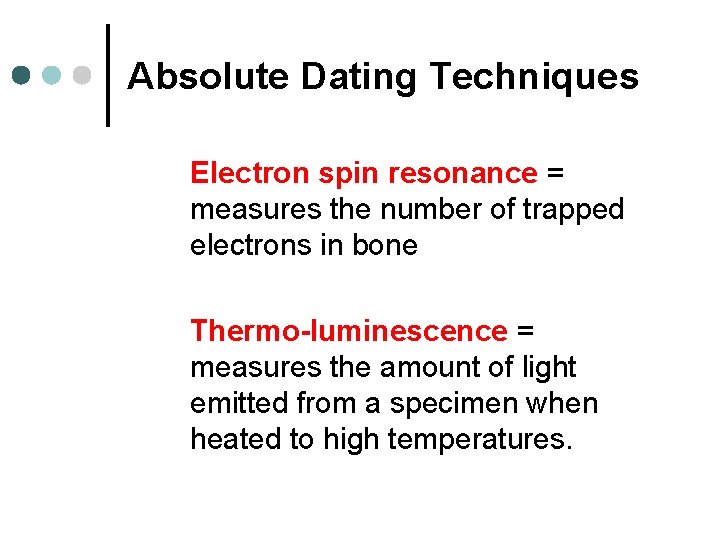 Absolute Dating Techniques

Electron spin resonance = measures the number of trapped electrons in bone

Thermo-luminescence = measures the amount of light emitted from a specimen when heated to high temperatures.